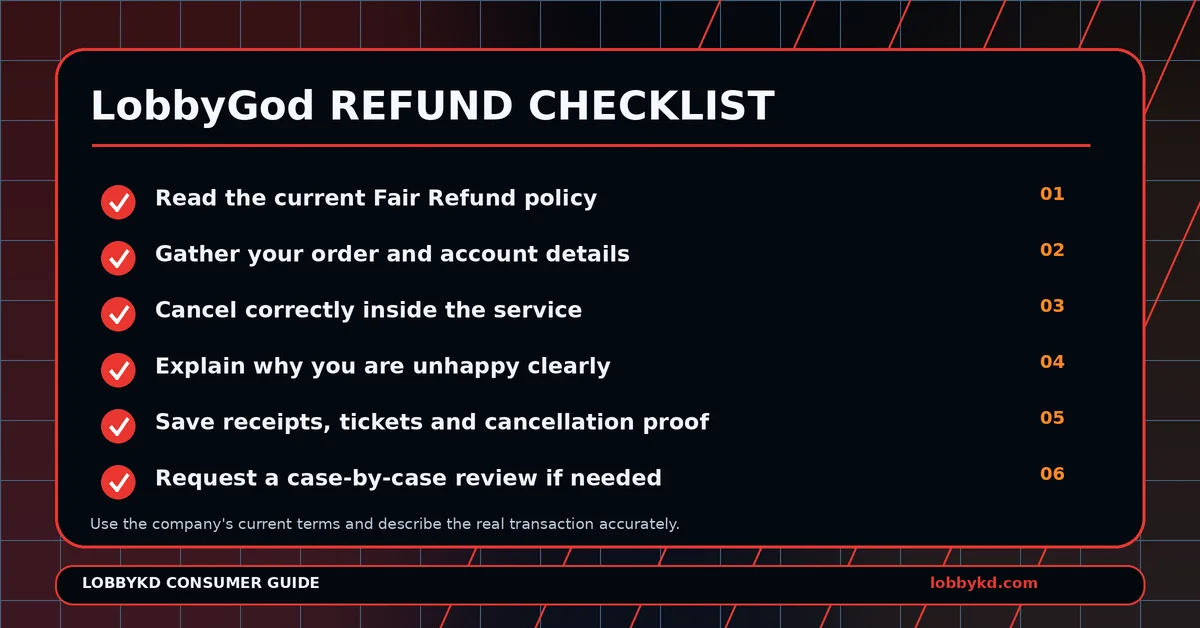 LobbyGod REFUND CHECKLIST

Read the current Fair Refund policy 01

Gather your order and account details 02

Cancel correctly inside the service 03

Explain why you are unhappy clearly 04

Save receipts, tickets and cancellation proof 05

Request a case-by-case review if needed 06

Use the company's current terms and describe the real transaction accurately.

LOBBYKD CONSUMER GUIDE

lobbykd.com